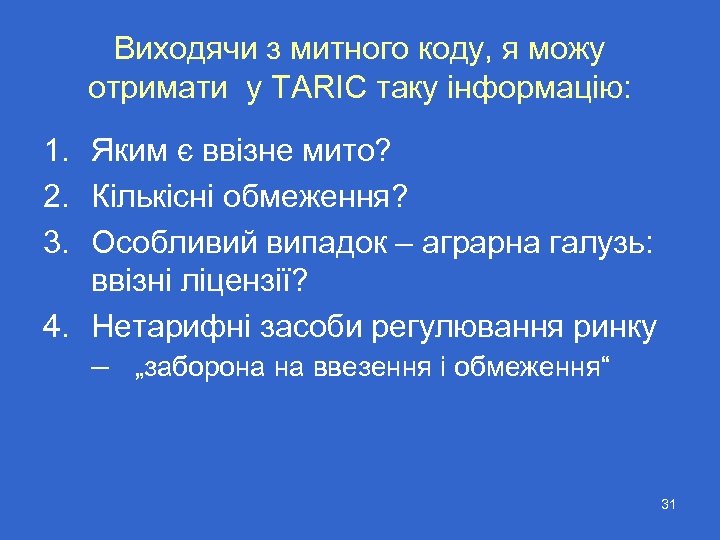 Виходячи з митного коду, я можу отримати у TARIC таку інформацію:

1. Яким є ввізне мито?
2. Кількісні обмеження?
3. Особливий випадок – аграрна галузь: ввізні ліцензії?
4. Нетарифні засоби регулювання ринку
– „заборона на ввезення і обмеження“

31